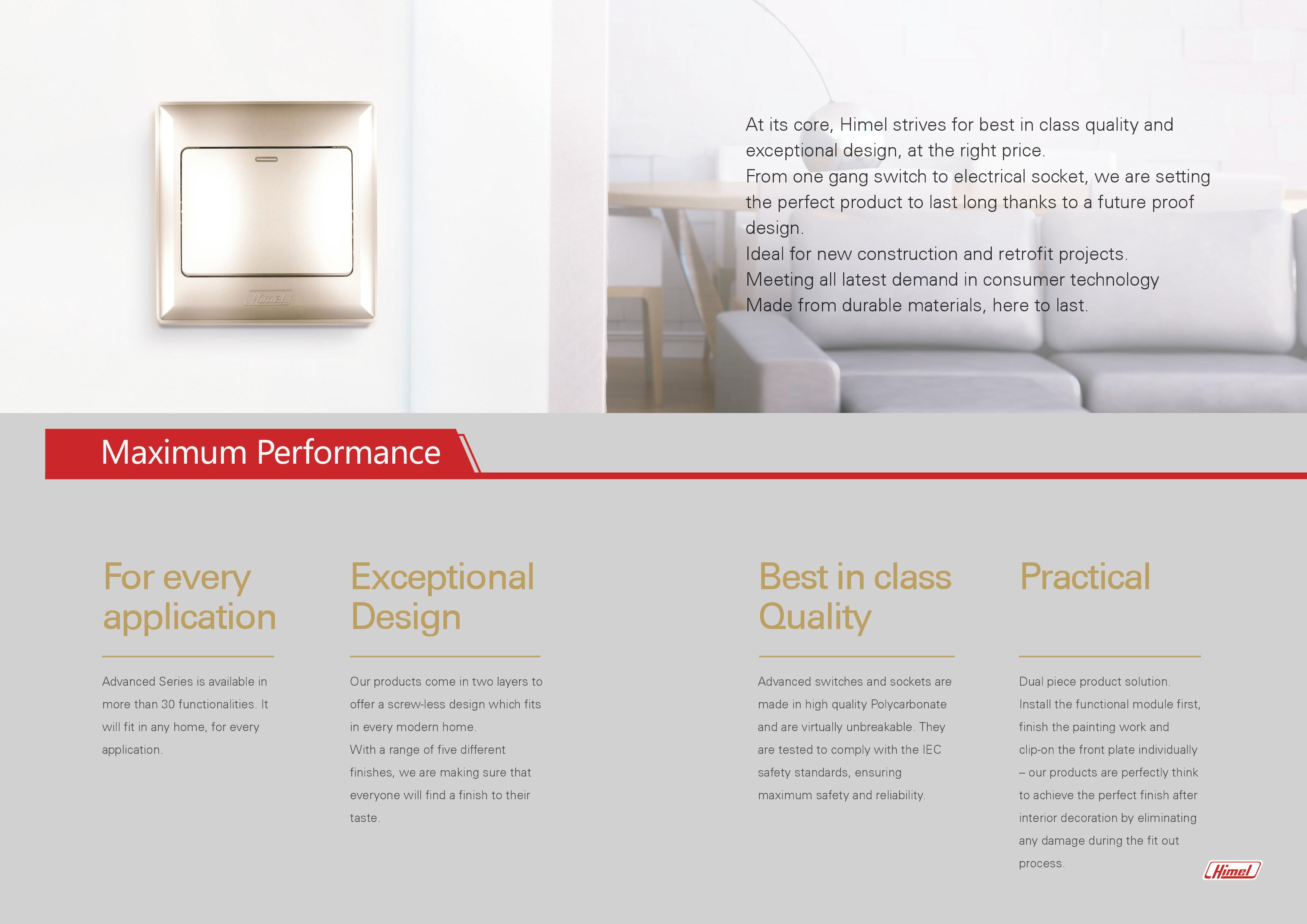 Himel

At its core, Himel strives for best in class quality and exceptional design, at the right price.
From one gang switch to electrical socket, we are setting the perfect product to last long thanks to a future proof design.
Ideal for new construction and retrofit projects.
Meeting all latest demand in consumer technology
Made from durable materials, here to last.

Maximum Performance

For every application

Advanced Series is available in more than 30 functionalities. It will fit in any home, for every application.

Exceptional Design

Our products come in two layers to offer a screw-less design which fits in every modern home.
With a range of five different finishes, we are making sure that everyone will find a finish to their taste.

Best in class Quality

Advanced switches and sockets are made in high quality Polycarbonate and are virtually unbreakable. They are tested to comply with the IEC safety standards, ensuring maximum safety and reliability.

Practical

Dual piece product solution.
Install the functional module first, finish the painting work and clip-on the front plate individually – our products are perfectly think to achieve the perfect finish after interior decoration by eliminating any damage during the fit out process.

Himel